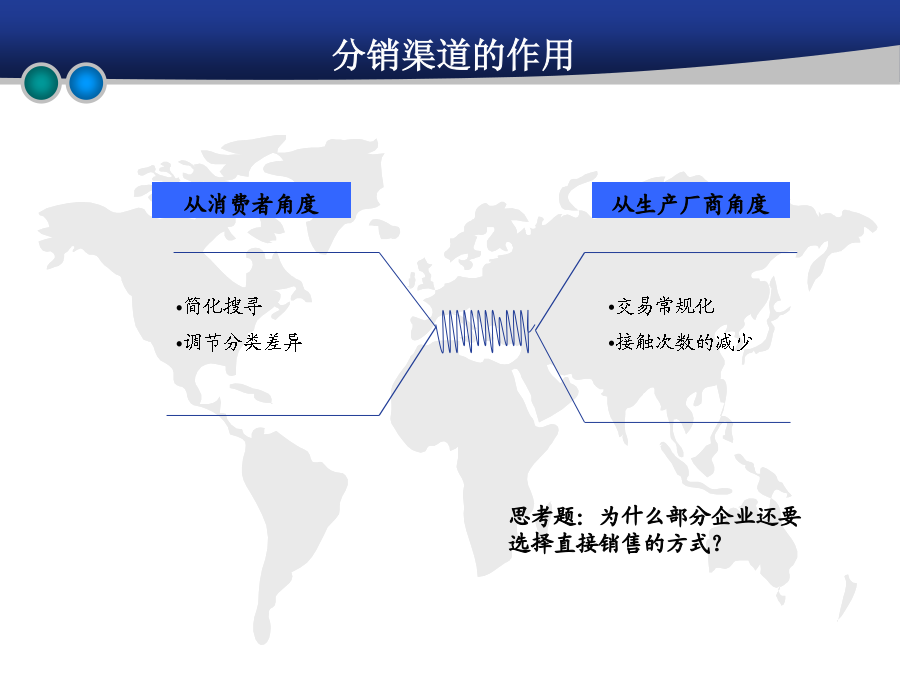 分销渠道的作用

从消费者角度

•简化搜寻
•调节分类差异

从生产厂商角度

•交易常规化
•接触次数的减少

思考题：为什么部分企业还要选择直接销售的方式？